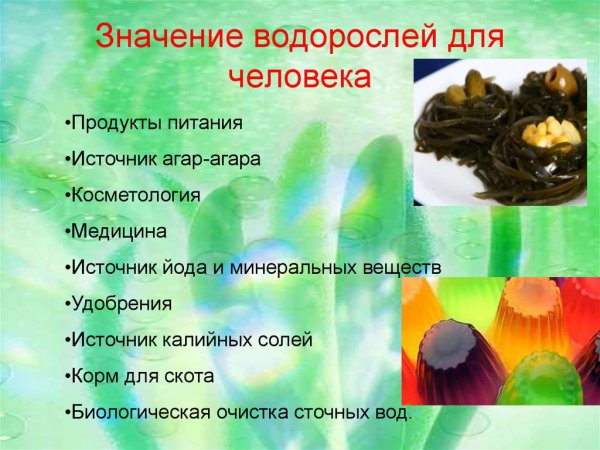 Значение водорослей для человека

•Продукты питания

•Источник агар-агара

•Косметология

•Медицина

•Источник йода и минеральных веществ

•Удобрения

•Источник калийных солей

•Корм для скота

•Биологическая очистка сточных вод.